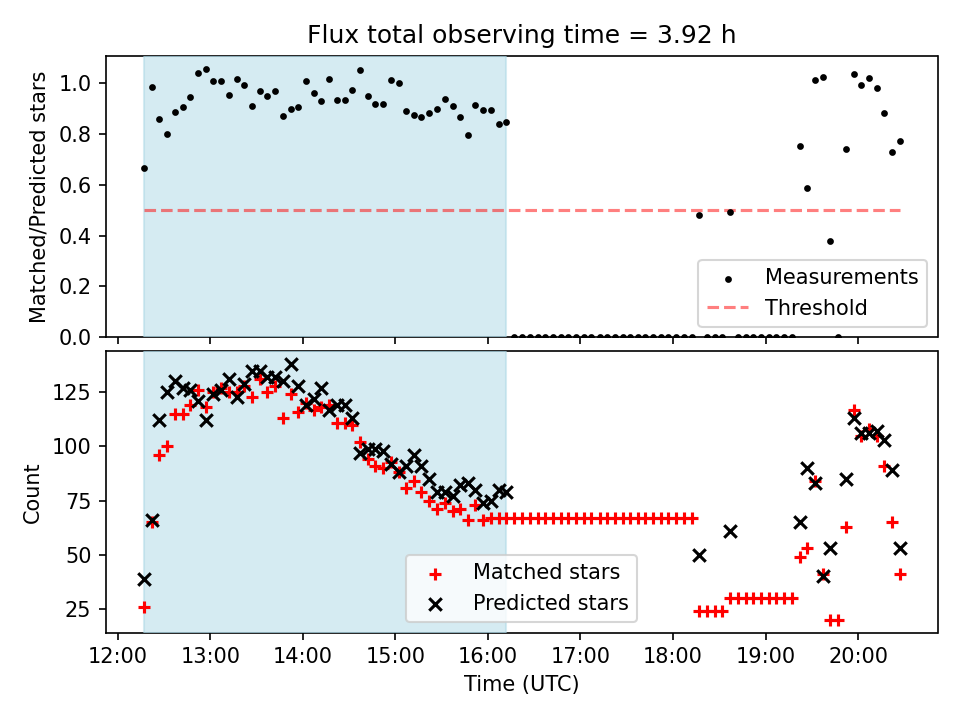 Flux total observing time = 3.92 h

Matched/Predicted stars

1.0
0.8
0.6
0.4
0.2
0.0

Measurements
Threshold

Count

125
100
75
50
25

Matched stars
Predicted stars

12:00
13:00
14:00
15:00
16:00
17:00
18:00
19:00
20:00

Time (UTC)